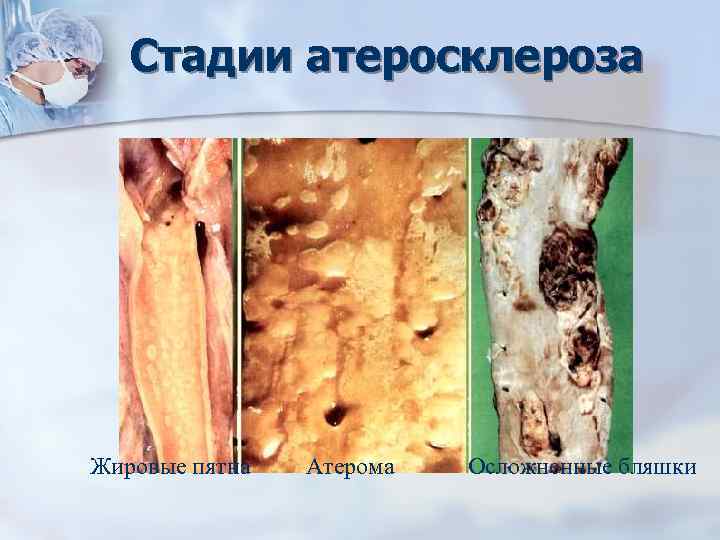 Стадии атеросклероза

Жировые пятна Атерома Осложненные бляшки